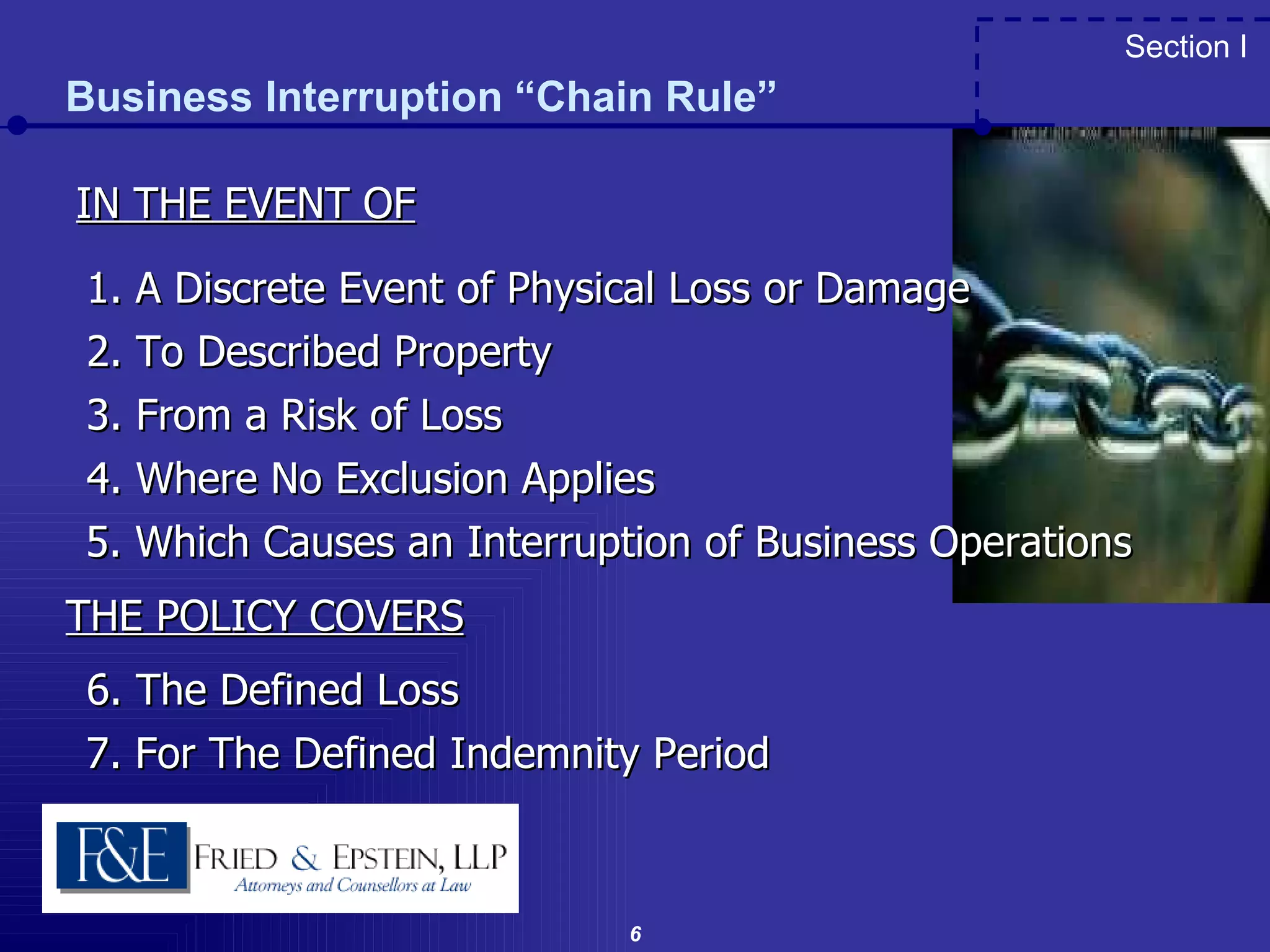 Section I

Business Interruption “Chain Rule”

IN THE EVENT OF

1. A Discrete Event of Physical Loss or Damage
2. To Described Property
3. From a Risk of Loss
4. Where No Exclusion Applies
5. Which Causes an Interruption of Business Operations

THE POLICY COVERS

6. The Defined Loss
7. For The Defined Indemnity Period

F&E FRIED & EPSTEIN, LLP
Attorneys and Counsellors at Law

6